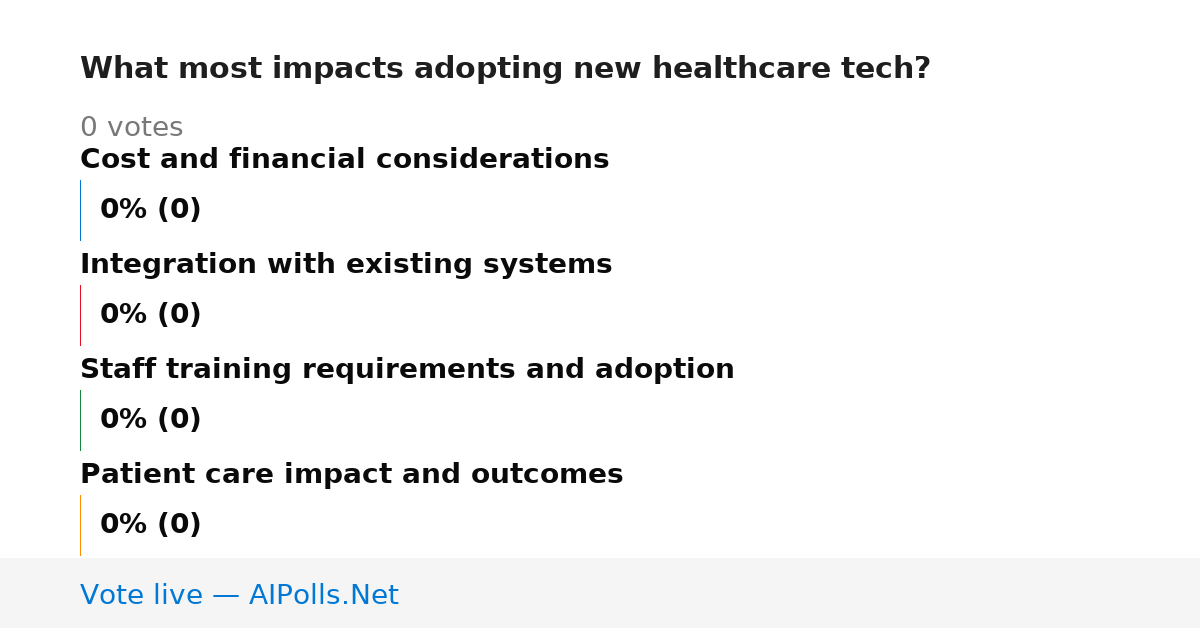 What most impacts adopting new healthcare tech?

0 votes

Cost and financial considerations

0% (0)

Integration with existing systems

0% (0)

Staff training requirements and adoption

0% (0)

Patient care impact and outcomes

0% (0)

Vote live — AIPolls.Net